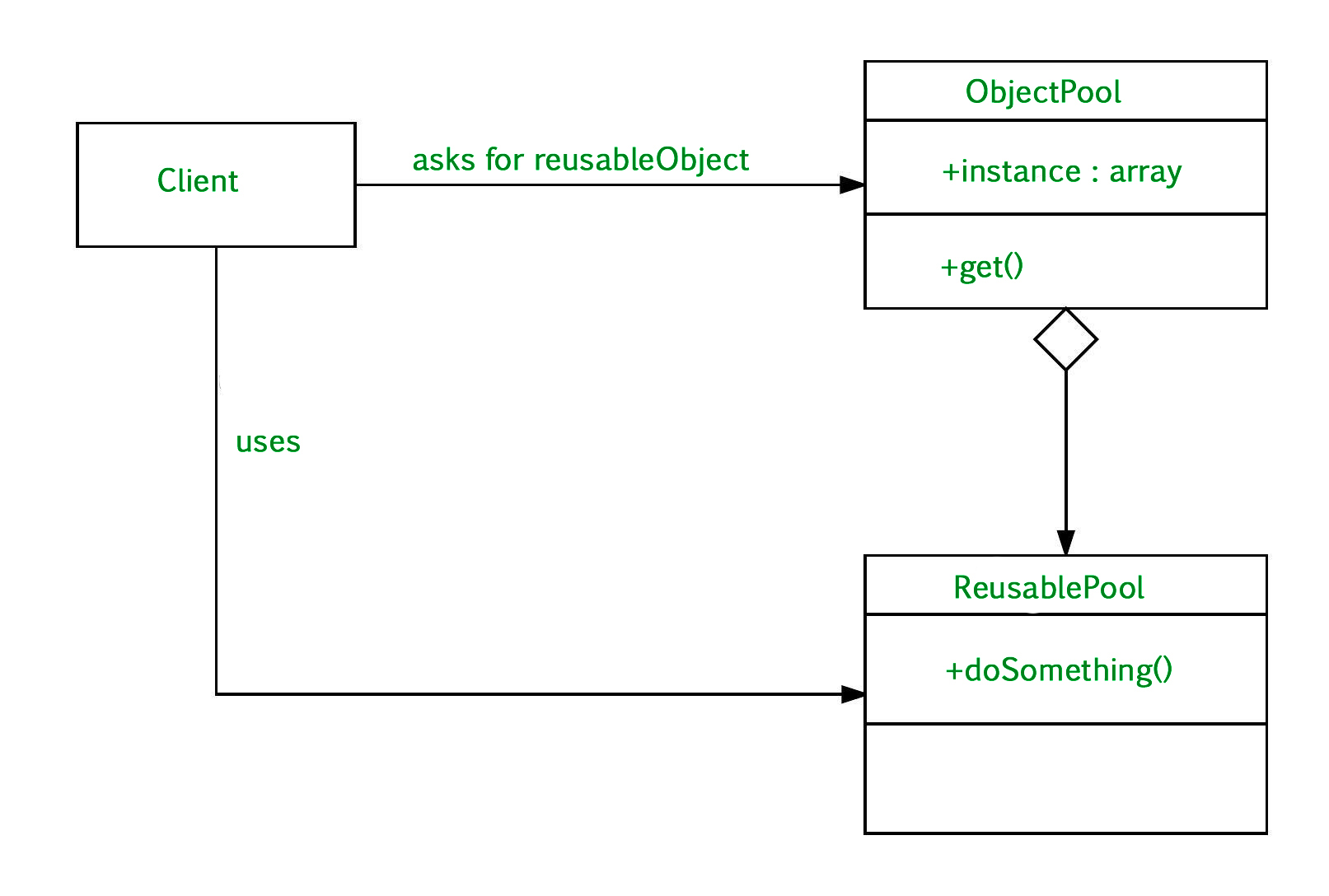 Client

asks for reusableObject

ObjectPool

+instance : array

+get()

uses

ReusablePool

+doSomething()